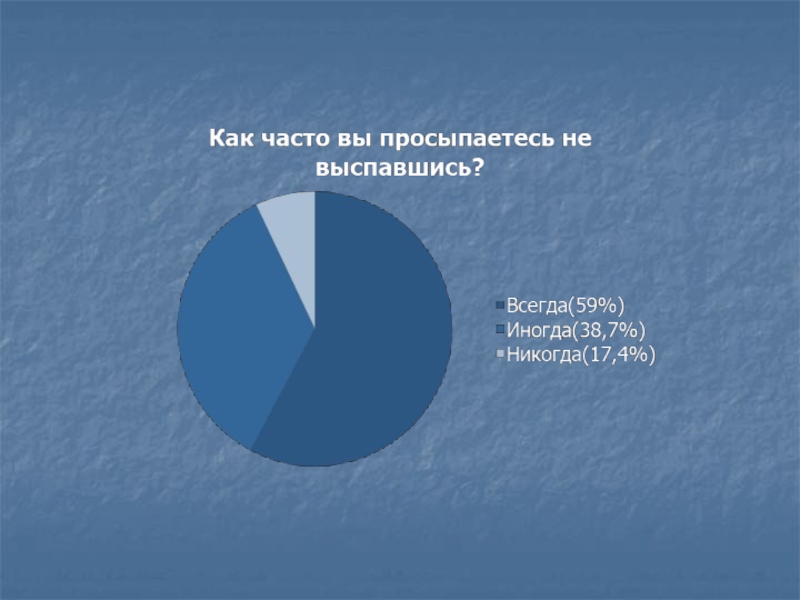 Как часто вы просыпаетесь не выспавшись?

Всегда(59%)
Иногда(38,7%)
Никогда(17,4%)